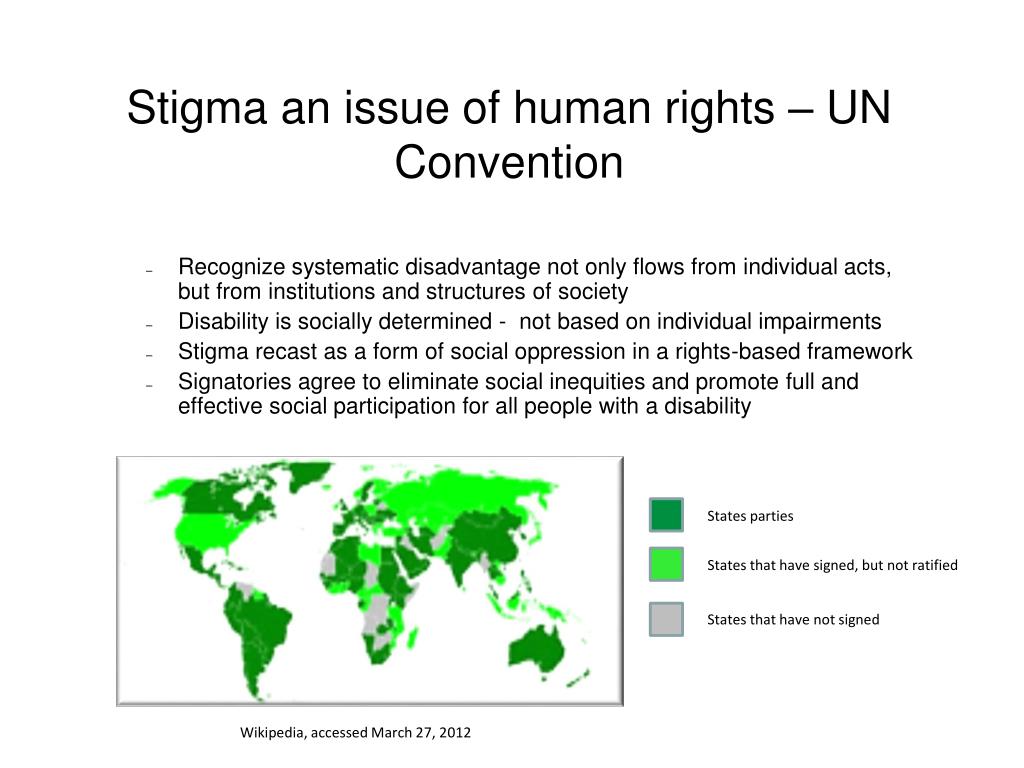 Stigma an issue of human rights – UN Convention

– Recognize systematic disadvantage not only flows from individual acts, but from institutions and structures of society
– Disability is socially determined - not based on individual impairments
– Stigma recast as a form of social oppression in a rights-based framework
– Signatories agree to eliminate social inequities and promote full and effective social participation for all people with a disability

States parties

States that have signed, but not ratified

States that have not signed

Wikipedia, accessed March 27, 2012